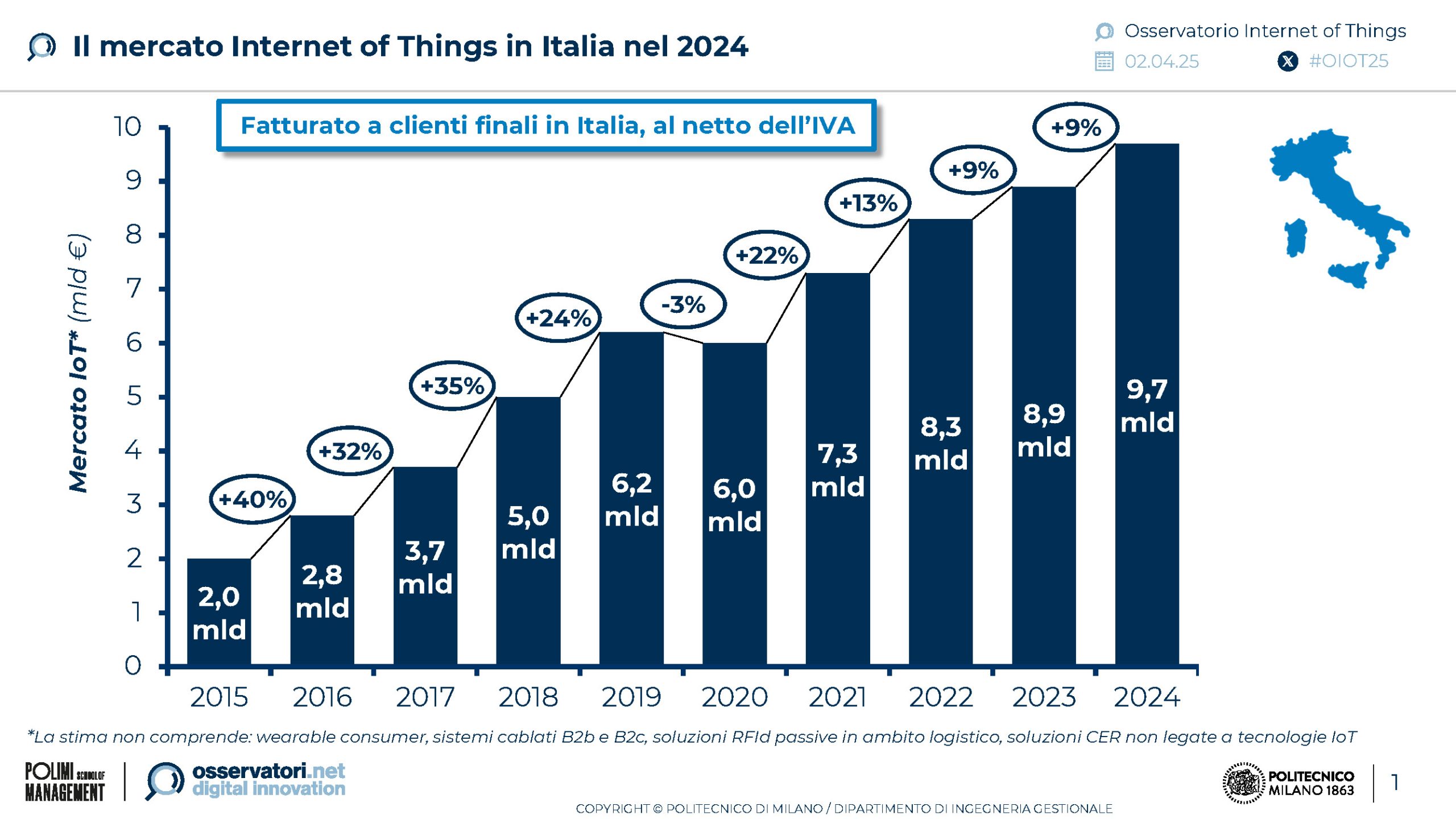 Il mercato Internet of Things in Italia nel 2024

Osservatorio Internet of Things
02.04.25
#OIOT25

Fatturato a clienti finali in Italia, al netto dell'IVA

Mercato IoT* (mld €)

10
9
8
7
6
5
4
3
2
1
0

+40%
+32%
+35%
+24%
-3%
+22%
+13%
+9%
+9%

2,0 mld
2,8 mld
3,7 mld
5,0 mld
6,2 mld
6,0 mld
7,3 mld
8,3 mld
8,9 mld
9,7 mld

2015
2016
2017
2018
2019
2020
2021
2022
2023
2024

*La stima non comprende: wearable consumer, sistemi cablati B2b e B2c, soluzioni RFId passive in ambito logistico, soluzioni CER non legate a tecnologie IoT

POLIMI SCHOOL OF MANAGEMENT
osservatori.net digital innovation
COPYRIGHT © POLITECNICO DI MILANO / DIPARTIMENTO DI INGEGNERIA GESTIONALE
POLITECNICO MILANO 1863
1